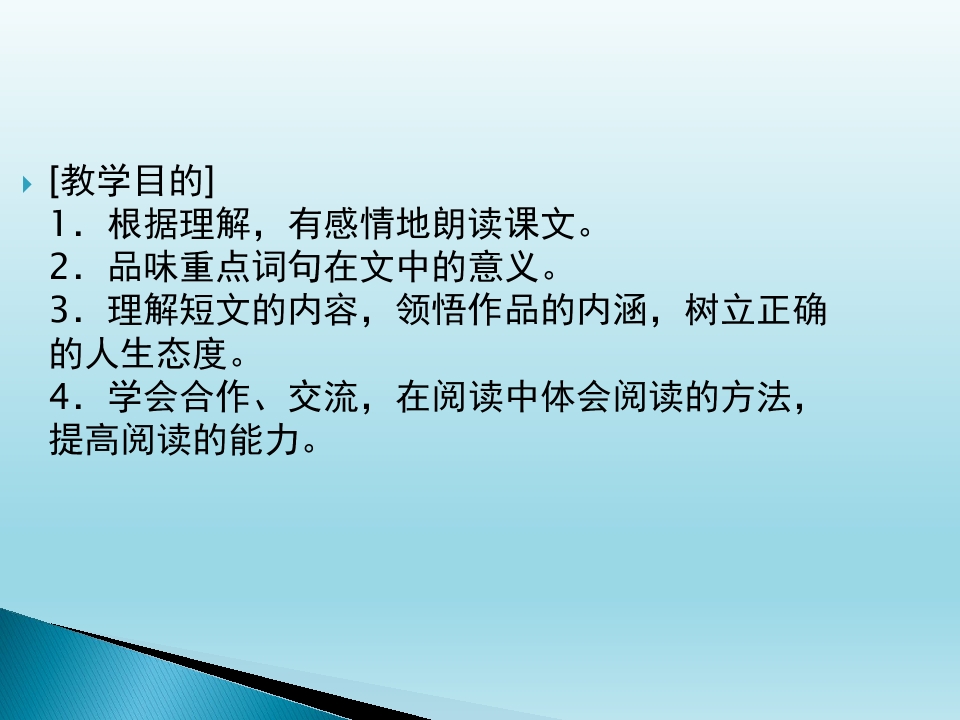 [教学目的]
1．根据理解，有感情地朗读课文。
2．品味重点词句在文中的意义。
3．理解短文的内容，领悟作品的内涵，树立正确的人生态度。
4．学会合作、交流，在阅读中体会阅读的方法，提高阅读的能力。